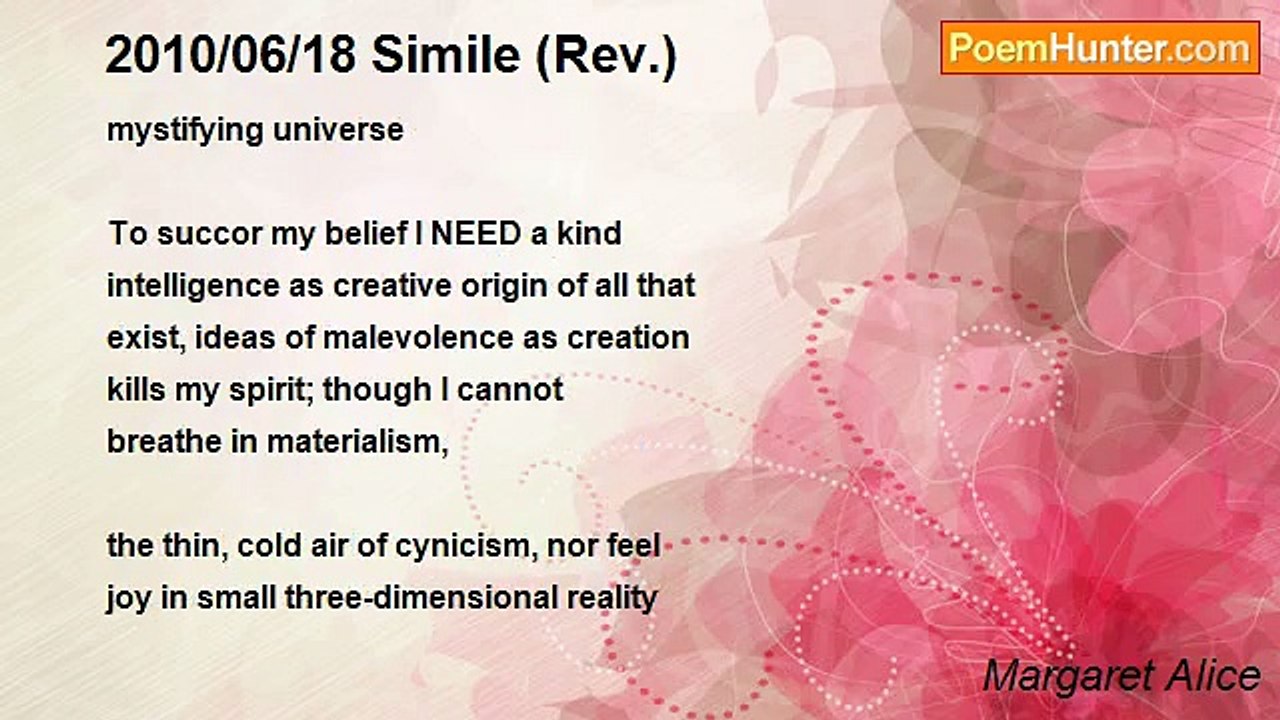 2010/06/18 Simile (Rev.)

PoemHunter.com

mystifying universe

To succor my belief I NEED a kind intelligence as creative origin of all that exist, ideas of malevolence as creation kills my spirit; though I cannot breathe in materialism,

the thin, cold air of cynicism, nor feel joy in small three-dimensional reality

Margaret Alice